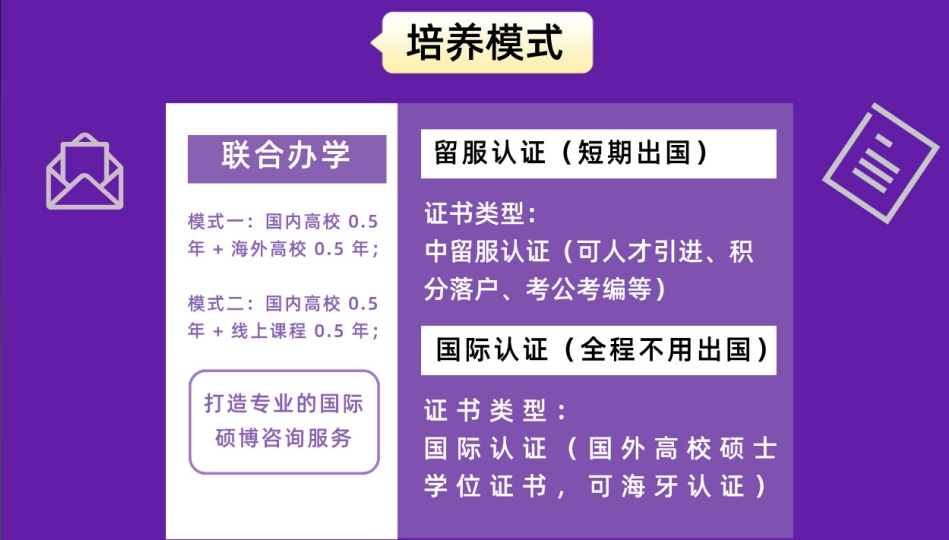 培养模式

联合办学

模式一：国内高校 0.5 年 + 海外高校 0.5 年；

模式二：国内高校 0.5 年 + 线上课程 0.5 年；

打造专业的国际硕博咨询服务

留服认证（短期出国）

证书类型：
中留服认证（可人才引进、积分落户、考公考编等）

国际认证（全程不用出国）

证书类型：
国际认证（国外高校硕士学位证书，可海牙认证）